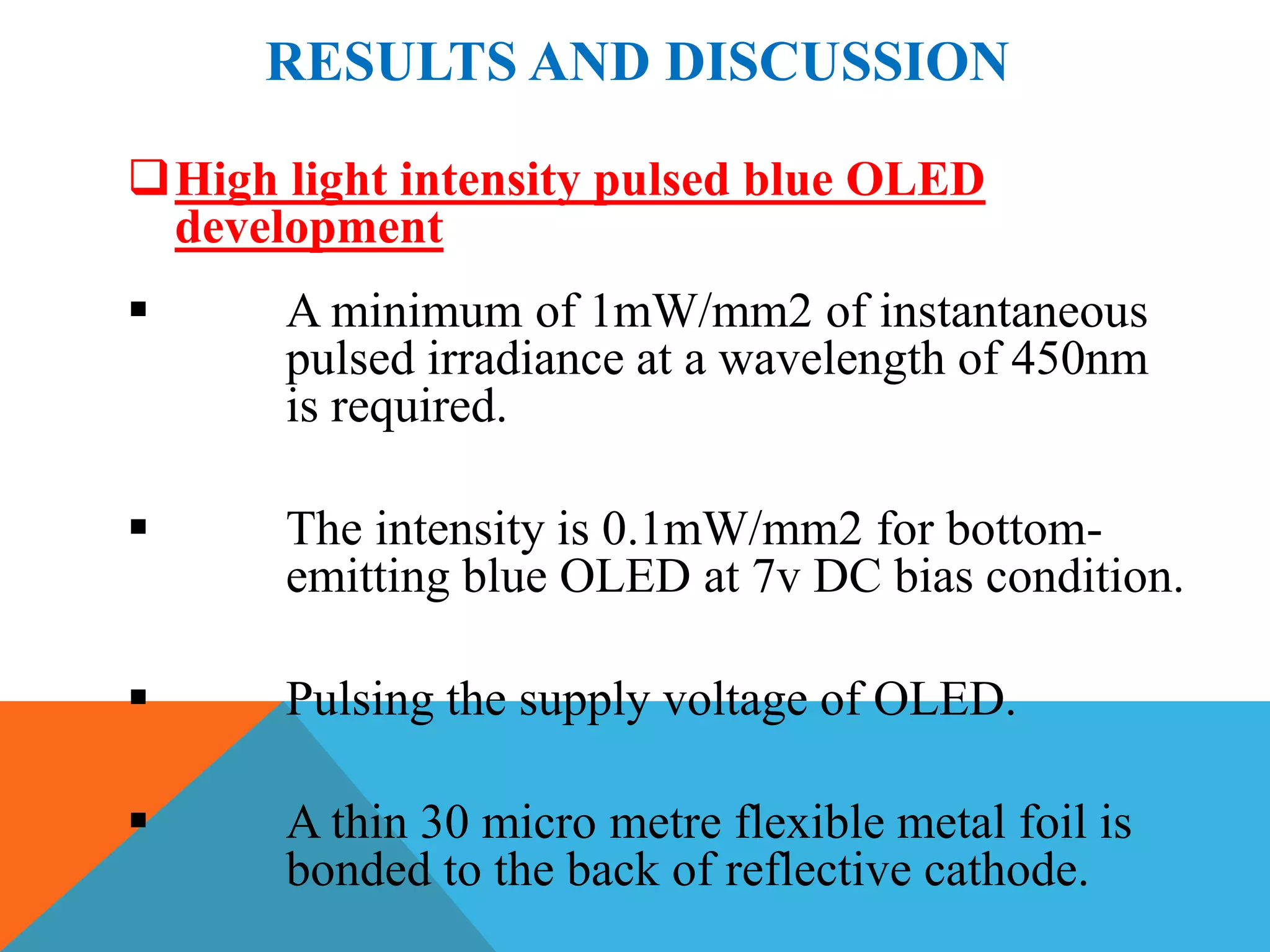 RESULTS AND DISCUSSION

❑ High light intensity pulsed blue OLED development

▪ A minimum of 1mW/mm2 of instantaneous pulsed irradiance at a wavelength of 450nm is required.

▪ The intensity is 0.1mW/mm2 for bottom-emitting blue OLED at 7v DC bias condition.

▪ Pulsing the supply voltage of OLED.

▪ A thin 30 micro metre flexible metal foil is bonded to the back of reflective cathode.